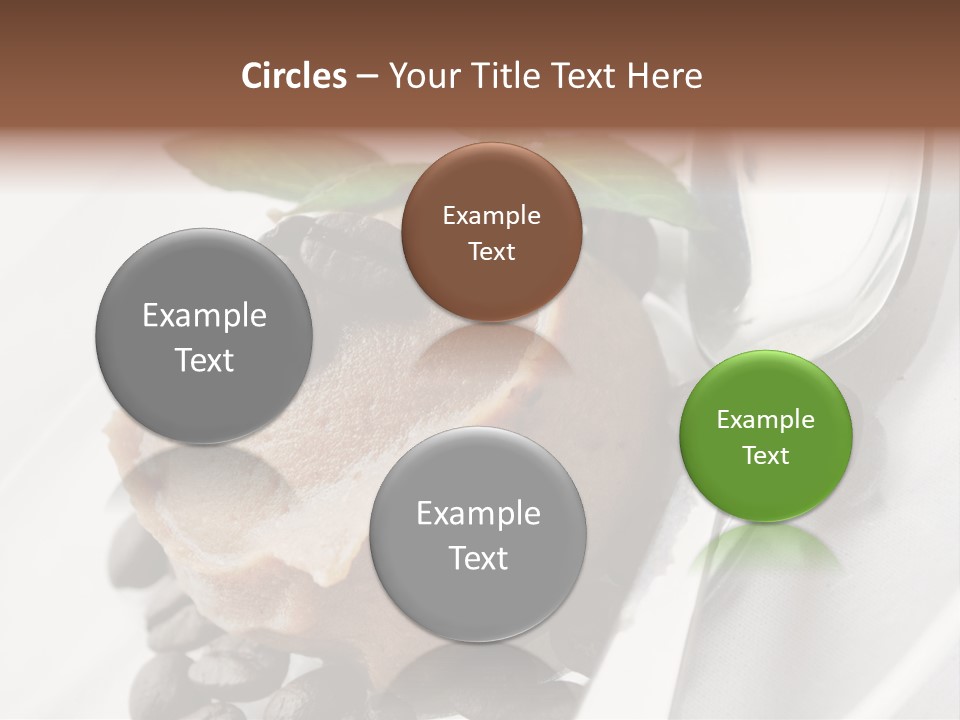 Circles – Your Title Text Here

Example Text

Example Text

Example Text

Example Text